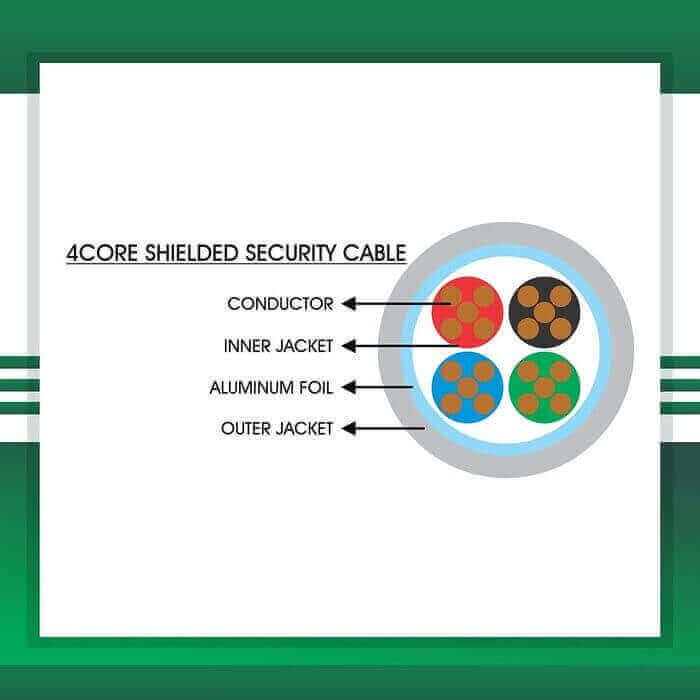 4CORE SHIELDED SECURITY CABLE

CONDUCTOR

INNER JACKET

ALUMINUM FOIL

OUTER JACKET